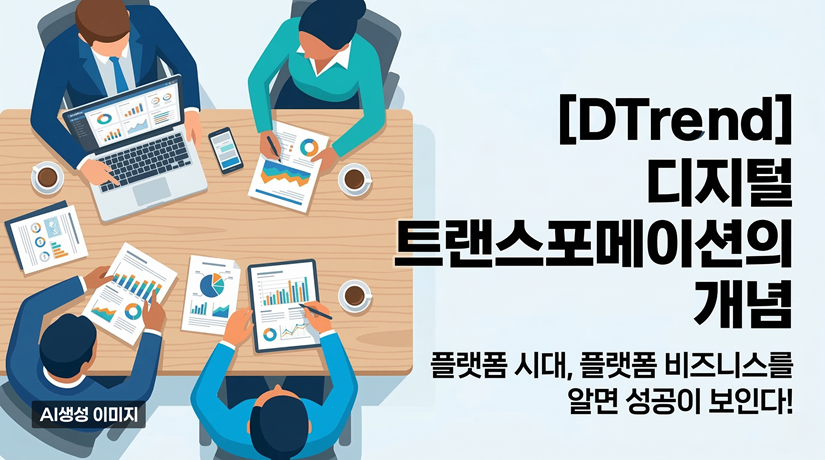 [DTrend]
디지털
트랜스포메이션의
개념

플랫폼 시대, 플랫폼 비즈니스를
알면 성공이 보인다!

AI생성 이미지